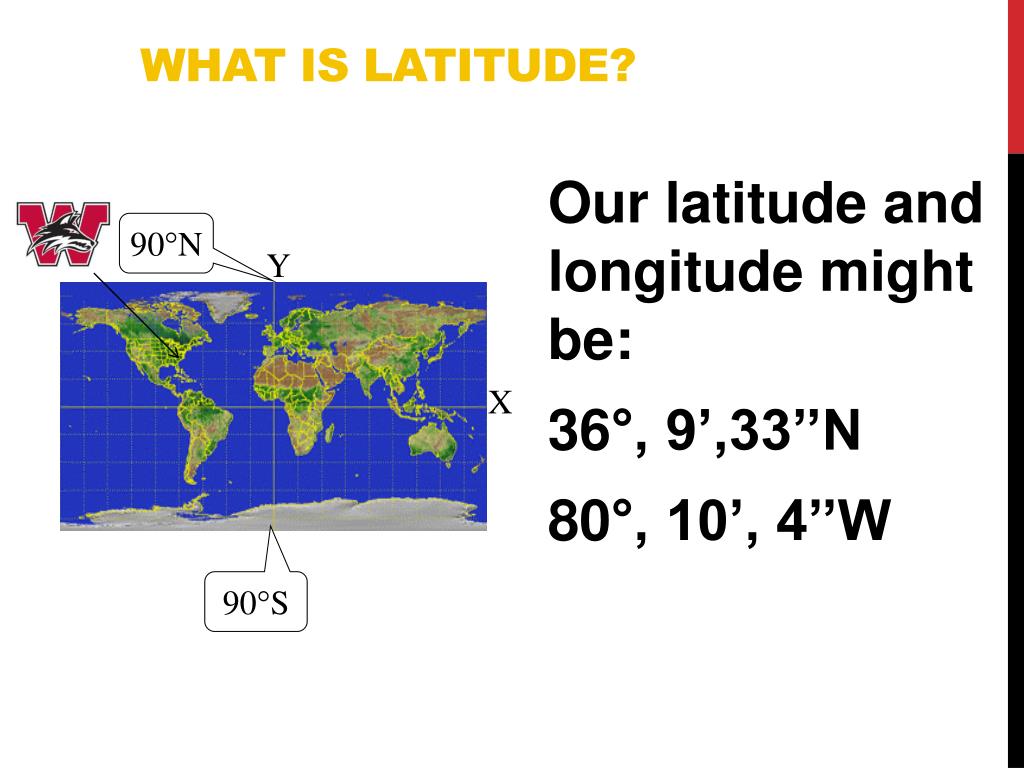 WHAT IS LATITUDE?

W

90°N

Y

X

90°S

Our latitude and longitude might be:

36°, 9’,33’’N

80°, 10’, 4’’W